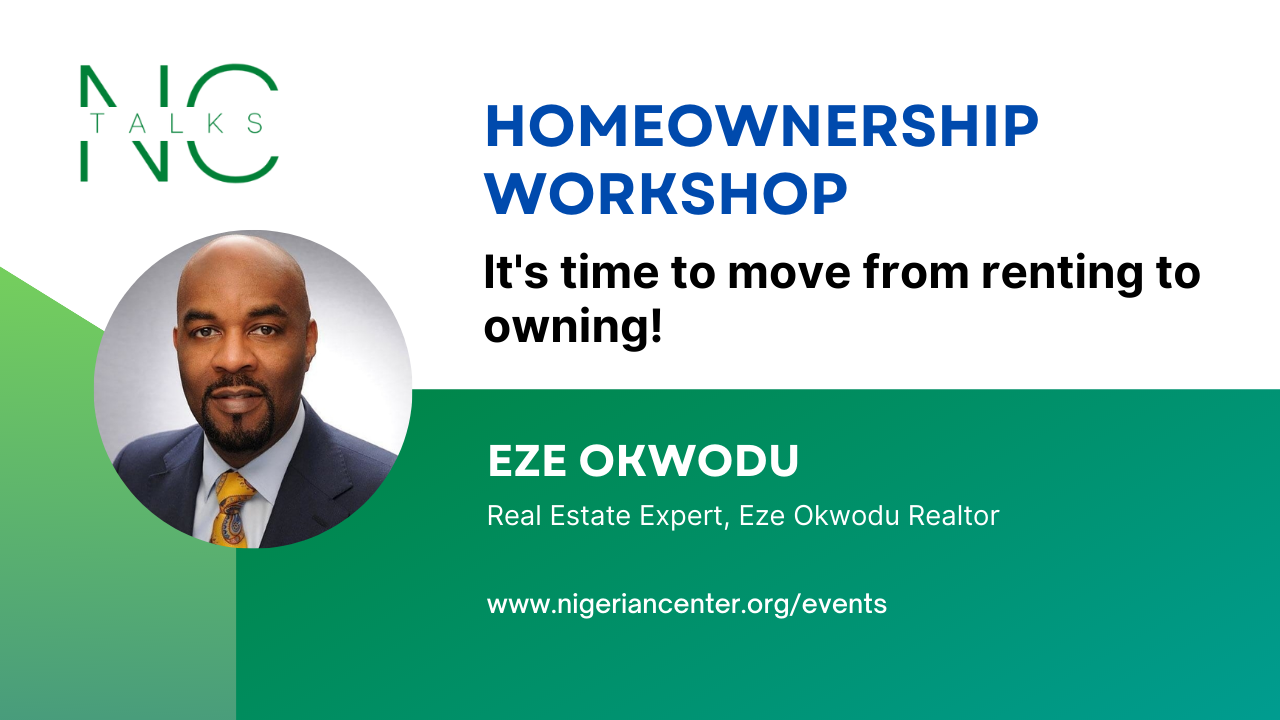 NC TALKS

HOMEOWNERSHIP WORKSHOP

It's time to move from renting to owning!

EZE OKWODU

Real Estate Expert, Eze Okwodu Realtor

www.nigeriancenter.org/events